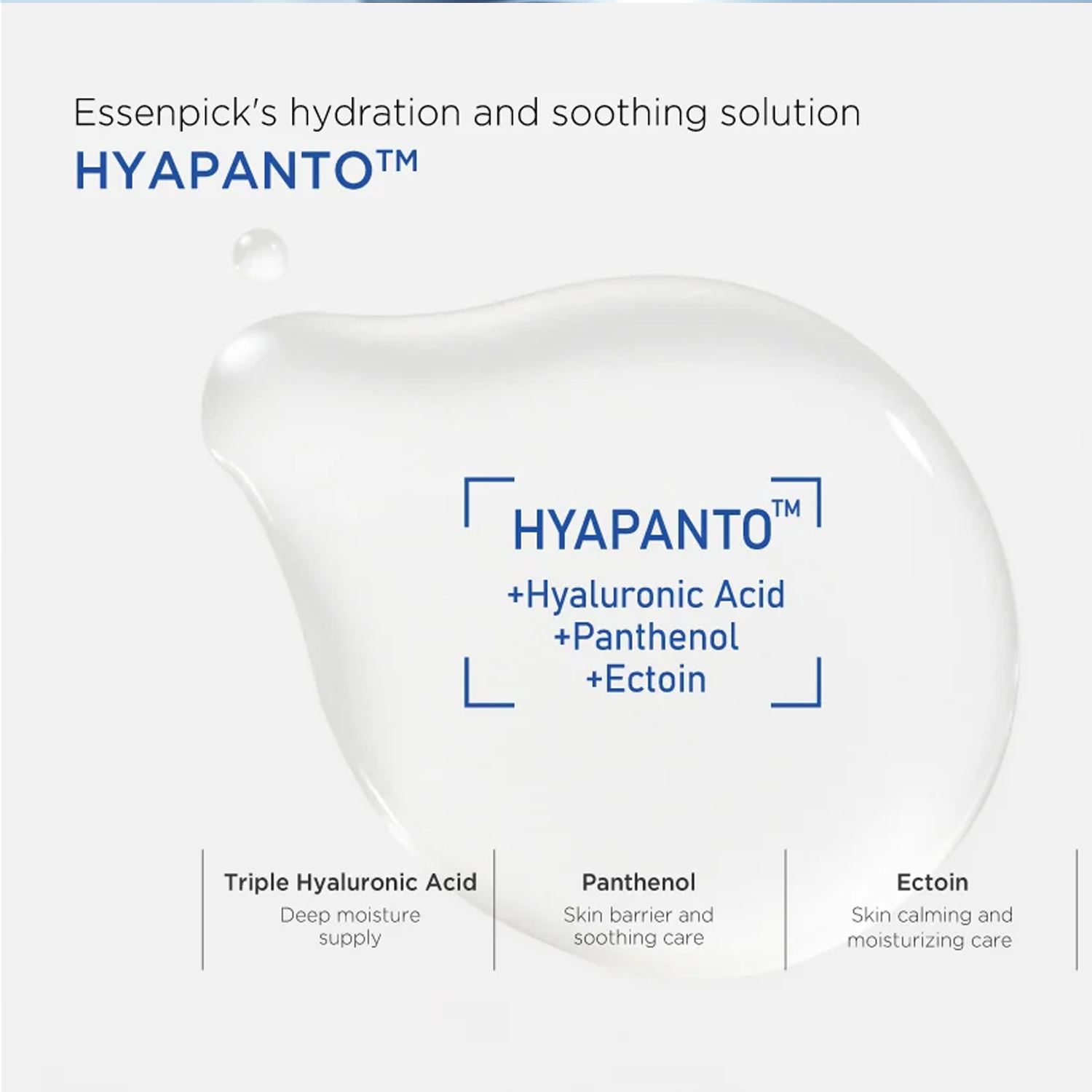 Essenpick's hydration and soothing solution
HYAPANTO™

HYAPANTO™
+Hyaluronic Acid
+Panthenol
+Ectoin

Triple Hyaluronic Acid
Deep moisture supply

Panthenol
Skin barrier and soothing care

Ectoin
Skin calming and moisturizing care